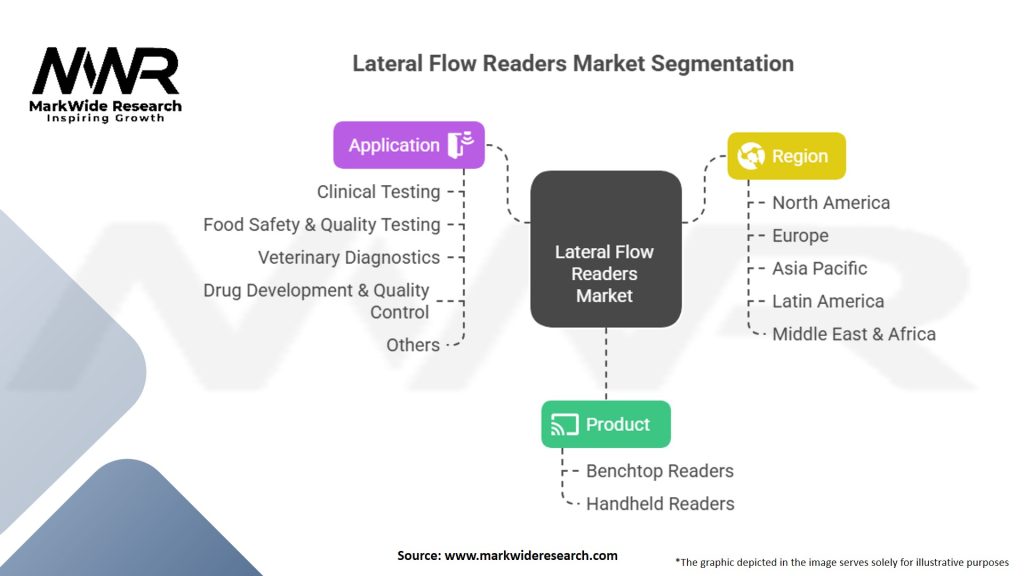 MWR
MarkWide Research
Inspiring Growth

Lateral Flow Readers Market Segmentation

Application

Clinical Testing
Food Safety & Quality Testing
Veterinary Diagnostics
Drug Development & Quality Control
Others

Lateral Flow Readers Market

Region

North America
Europe
Asia Pacific
Latin America
Middle East & Africa

Product

Benchtop Readers
Handheld Readers

Source: www.markwideresearch.com

*The graphic depicted in the image serves solely for illustrative purposes